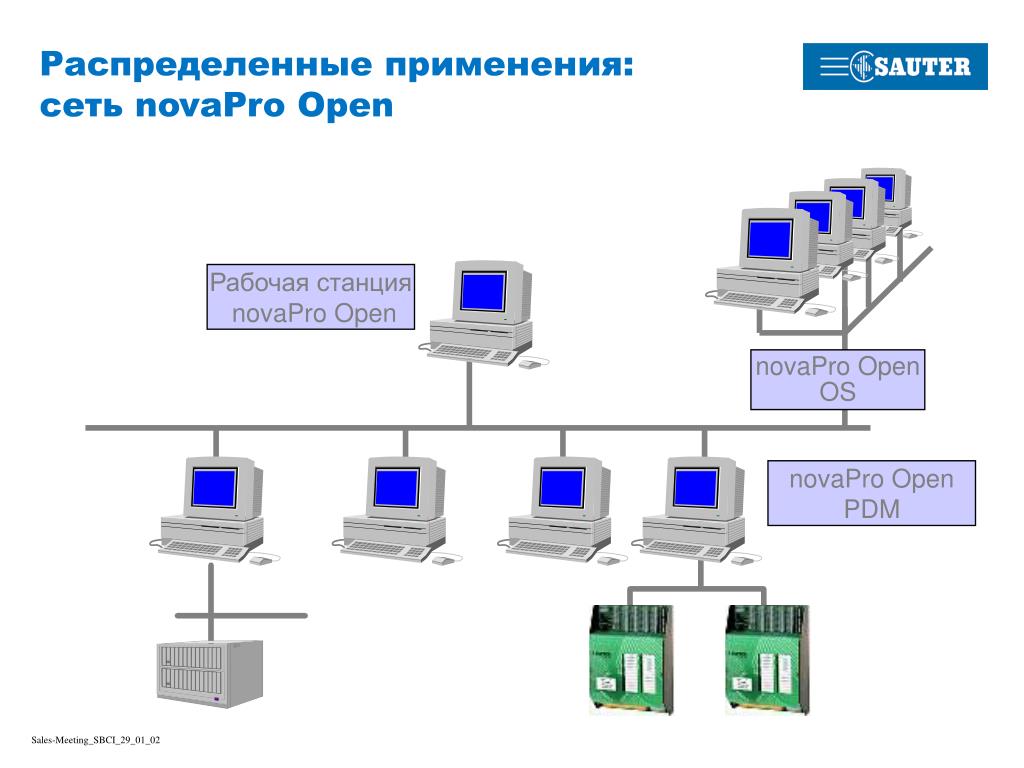 Распределенные применения: сеть novaPro Open

SAUTER

Рабочая станция novaPro Open

novaPro Open OS

novaPro Open PDM

Sales-Meeting_SBCI_29_01_02